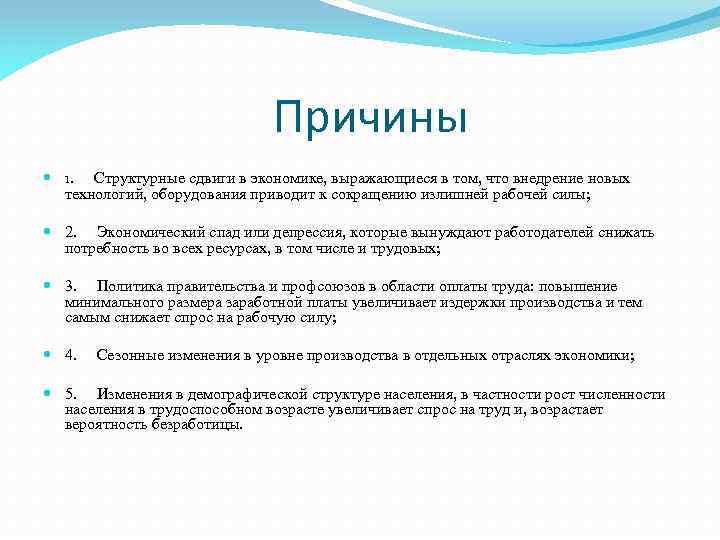 Причины

1. Структурные сдвиги в экономике, выражающиеся в том, что внедрение новых технологий, оборудования приводит к сокращению излишней рабочей силы;

2. Экономический спад или депрессия, которые вынуждают работодателей снижать потребность во всех ресурсах, в том числе и трудовых;

3. Политика правительства и профсоюзов в области оплаты труда: повышение минимального размера заработной платы увеличивает издержки производства и тем самым снижает спрос на рабочую силу;

4. Сезонные изменения в уровне производства в отдельных отраслях экономики;

5. Изменения в демографической структуре населения, в частности рост численности населения в трудоспособном возрасте увеличивает спрос на труд и, возрастает вероятность безработицы.